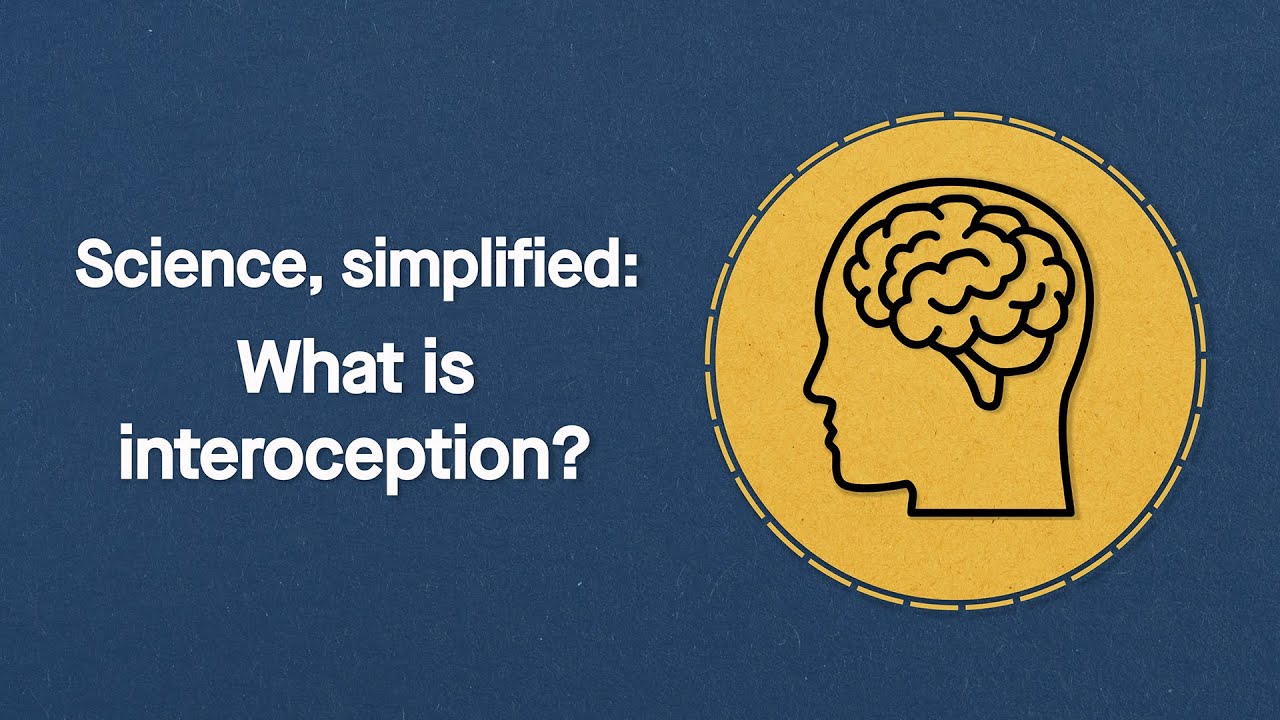 Science, simplified:
What is interoception?